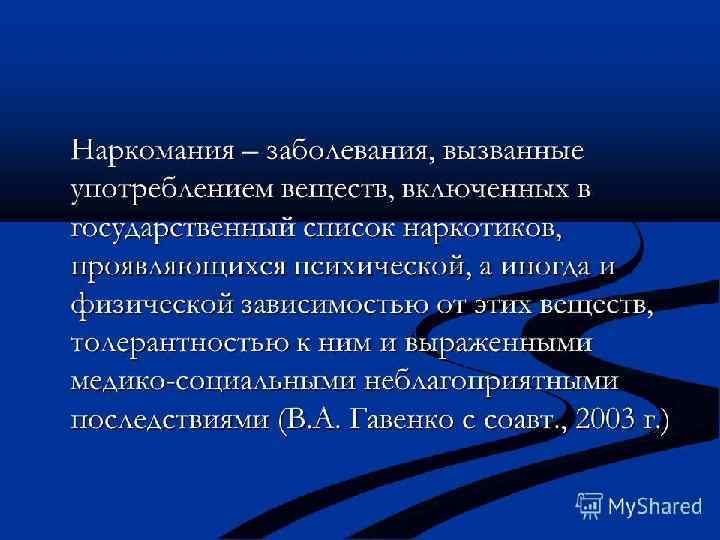 Наркомания – заболевания, вызванные употреблением веществ, включенных в государственный список наркотиков, проявляющихся психической, а иногда и физической зависимостью от этих веществ, толерантностью к ним и выраженными медико-социальными неблагоприятными последствиями (В.А. Гавенко с соавт., 2003 г.)

MyShared